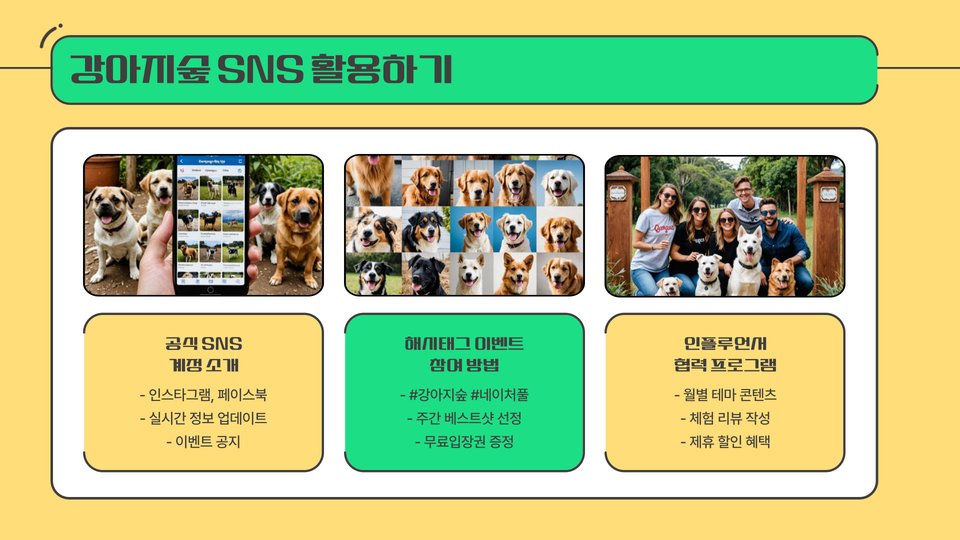 강아지숲 SNS 활용하기

공식 SNS
계정 소개

- 인스타그램, 페이스북
- 실시간 정보 업데이트
- 이벤트 공지

해시태그 이벤트
참여 방법

- #강아지숲 #네이처풀
- 주간 베스트샷 선정
- 무료입장권 증정

인플루언서
협력 프로그램

- 월별 테마 콘텐츠
- 체험 리뷰 작성
- 제휴 할인 혜택